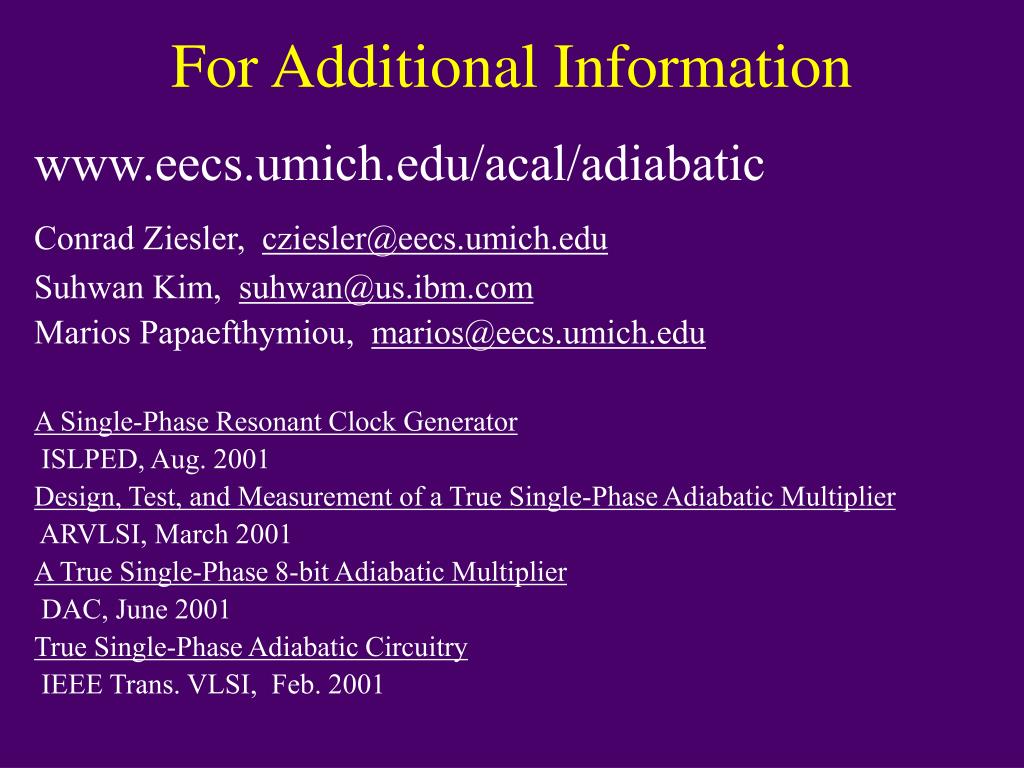 For Additional Information

www.eecs.umich.edu/acal/adiabatic

Conrad Ziesler, cziesler@eecs.umich.edu
Suhwan Kim, suhwan@us.ibm.com
Marios Papaefthymiou, marios@eecs.umich.edu

A Single-Phase Resonant Clock Generator
ISLPED, Aug. 2001
Design, Test, and Measurement of a True Single-Phase Adiabatic Multiplier
ARVLSI, March 2001
A True Single-Phase 8-bit Adiabatic Multiplier
DAC, June 2001
True Single-Phase Adiabatic Circuitry
IEEE Trans. VLSI, Feb. 2001